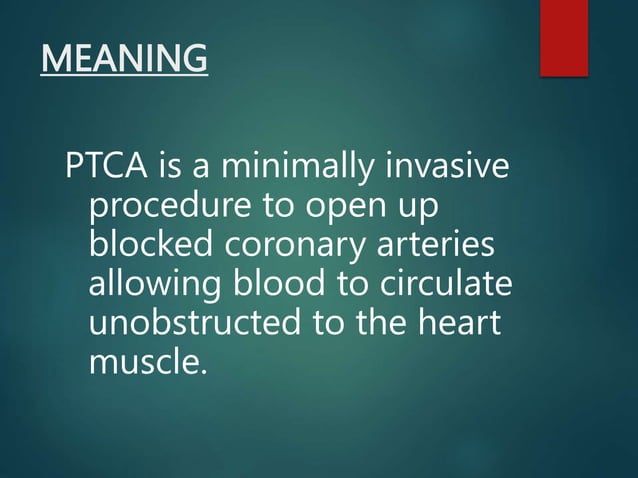 MEANING

PTCA is a minimally invasive procedure to open up blocked coronary arteries allowing blood to circulate unobstructed to the heart muscle.